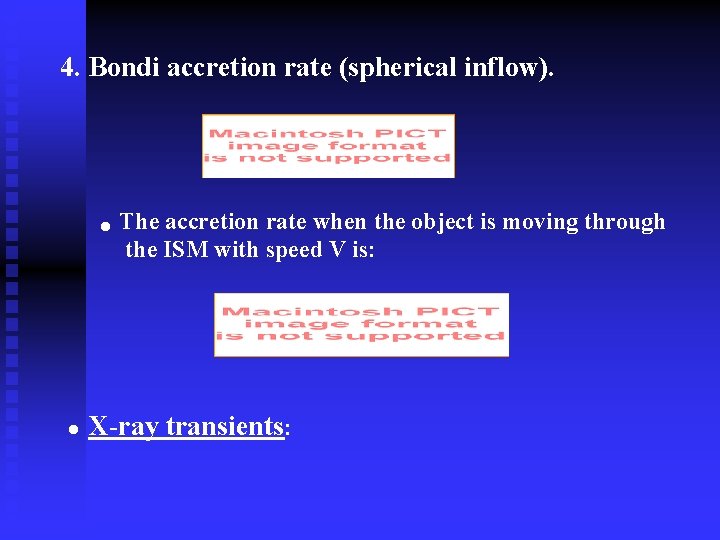 4. Bondi accretion rate (spherical inflow).

Macintosh PICT image format is not supported

• The accretion rate when the object is moving through the ISM with speed V is:

Macintosh PICT image format is not supported

• X-ray transients: